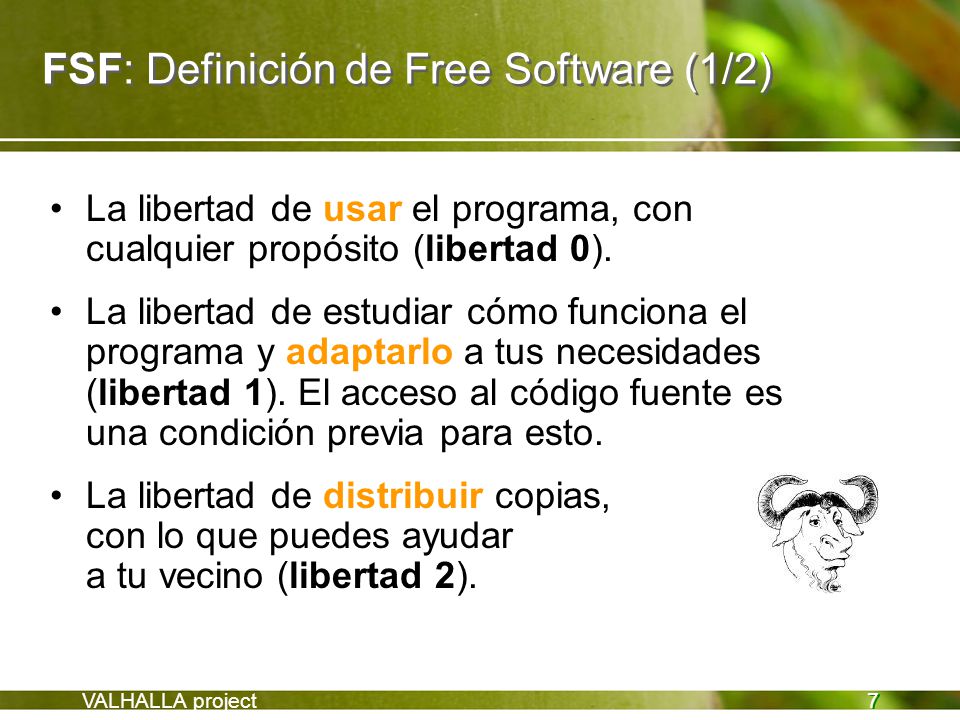 FSF: Definición de Free Software (1/2)

• La libertad de usar el programa, con cualquier propósito (libertad 0).

• La libertad de estudiar cómo funciona el programa y adaptarlo a tus necesidades (libertad 1). El acceso al código fuente es una condición previa para esto.

• La libertad de distribuir copias, con lo que puedes ayudar a tu vecino (libertad 2).

VALHALLA project

7